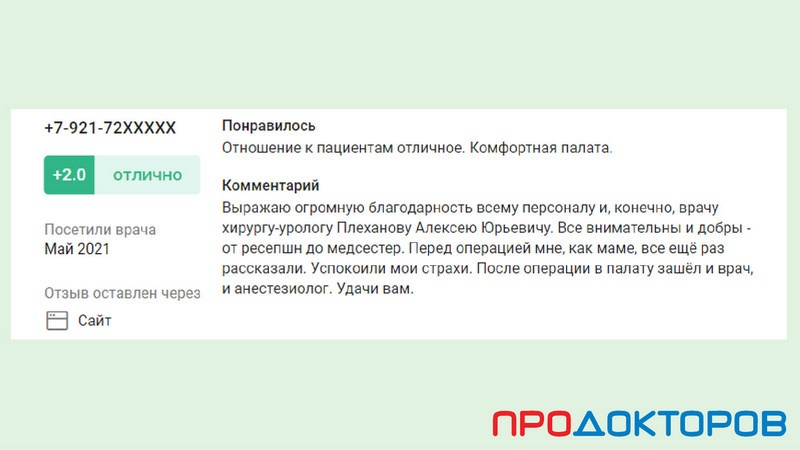 +7-921-72XXXXX

+2.0 отлично

Посетили врача
Май 2021

Отзыв оставлен через
Сайт

Понравилось
Отношение к пациентам отличное. Комфортная палата.

Комментарий
Выражаю огромную благодарность всему персоналу и, конечно, врачу хирургу-урологу Плеханову Алексею Юрьевичу. Все внимательны и добры - от ресепшн до медсестер. Перед операцией мне, как маме, все ещё раз рассказали. Успокоили мои страхи. После операции в палату зашёл и врач, и анестезиолог. Удачи вам.

ПРОДОКТОРОВ